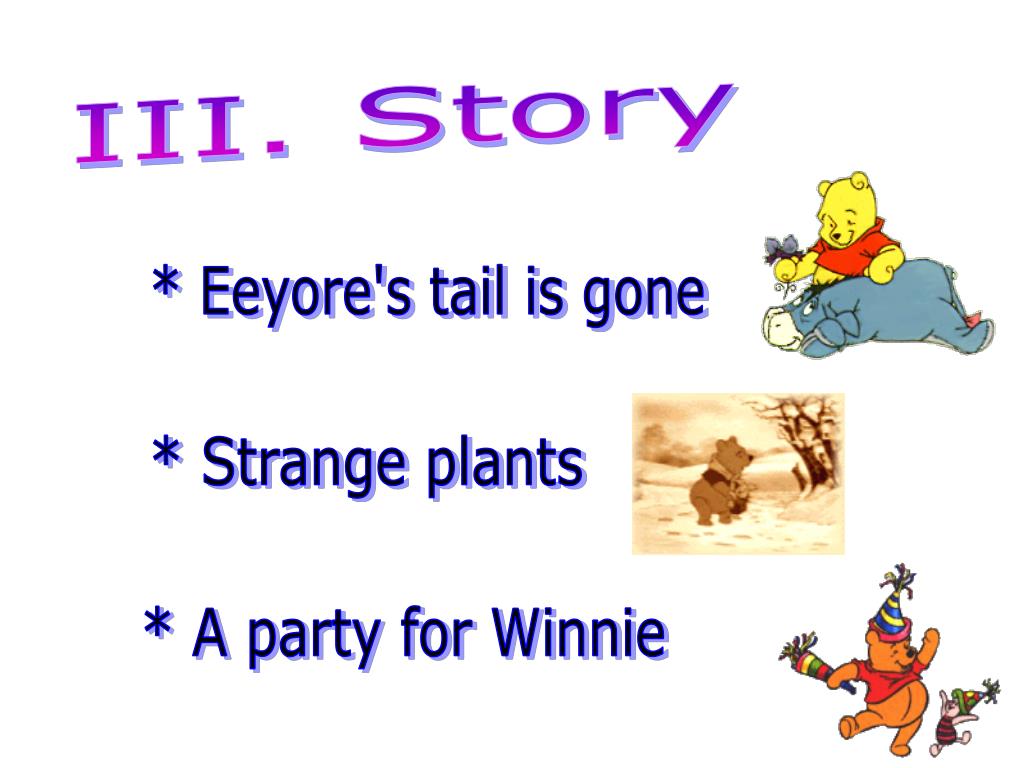 III. Story

* Eeyore's tail is gone

* Strange plants

* A party for Winnie